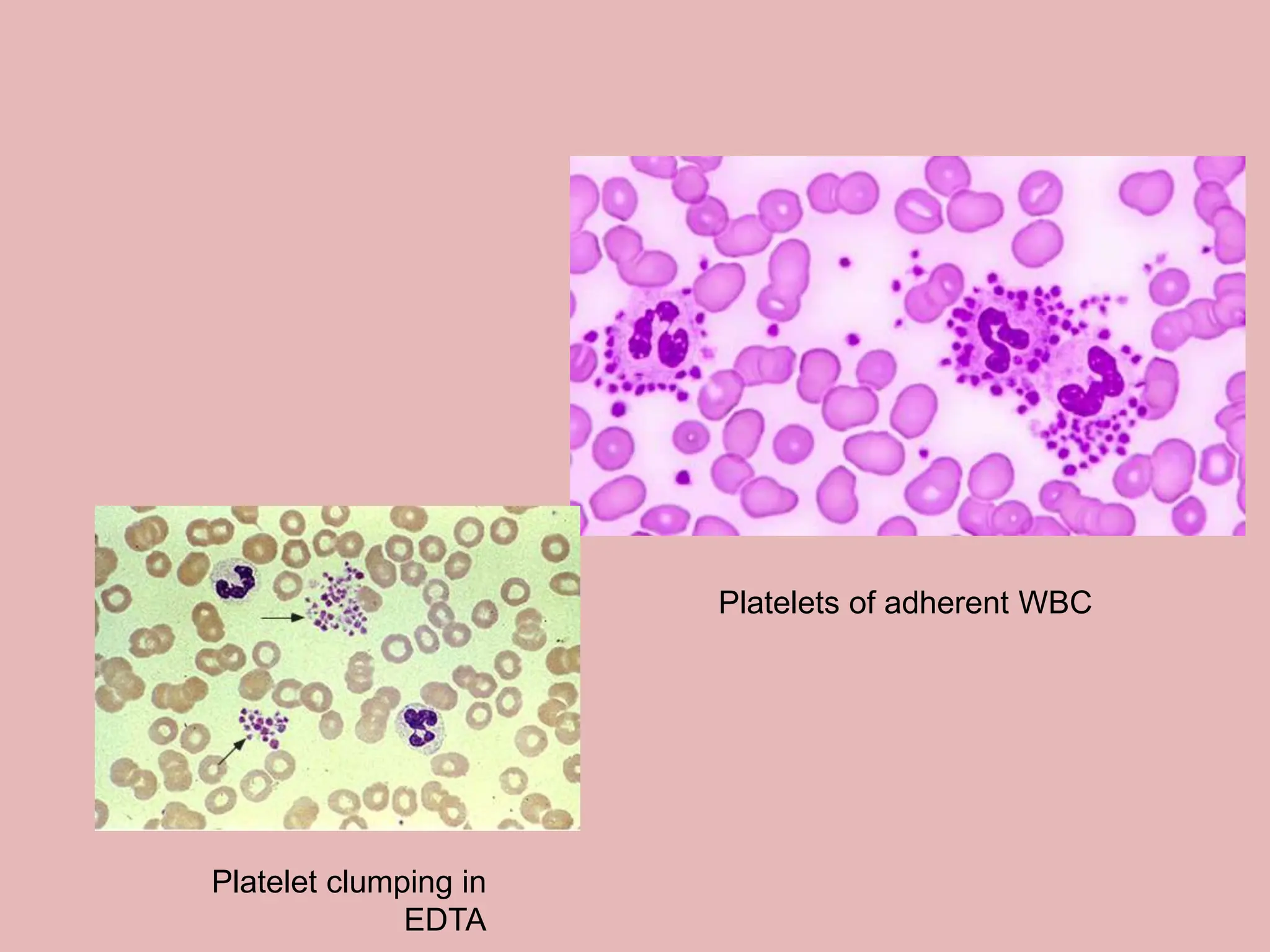 Platelets of adherent WBC

Platelet clumping in EDTA